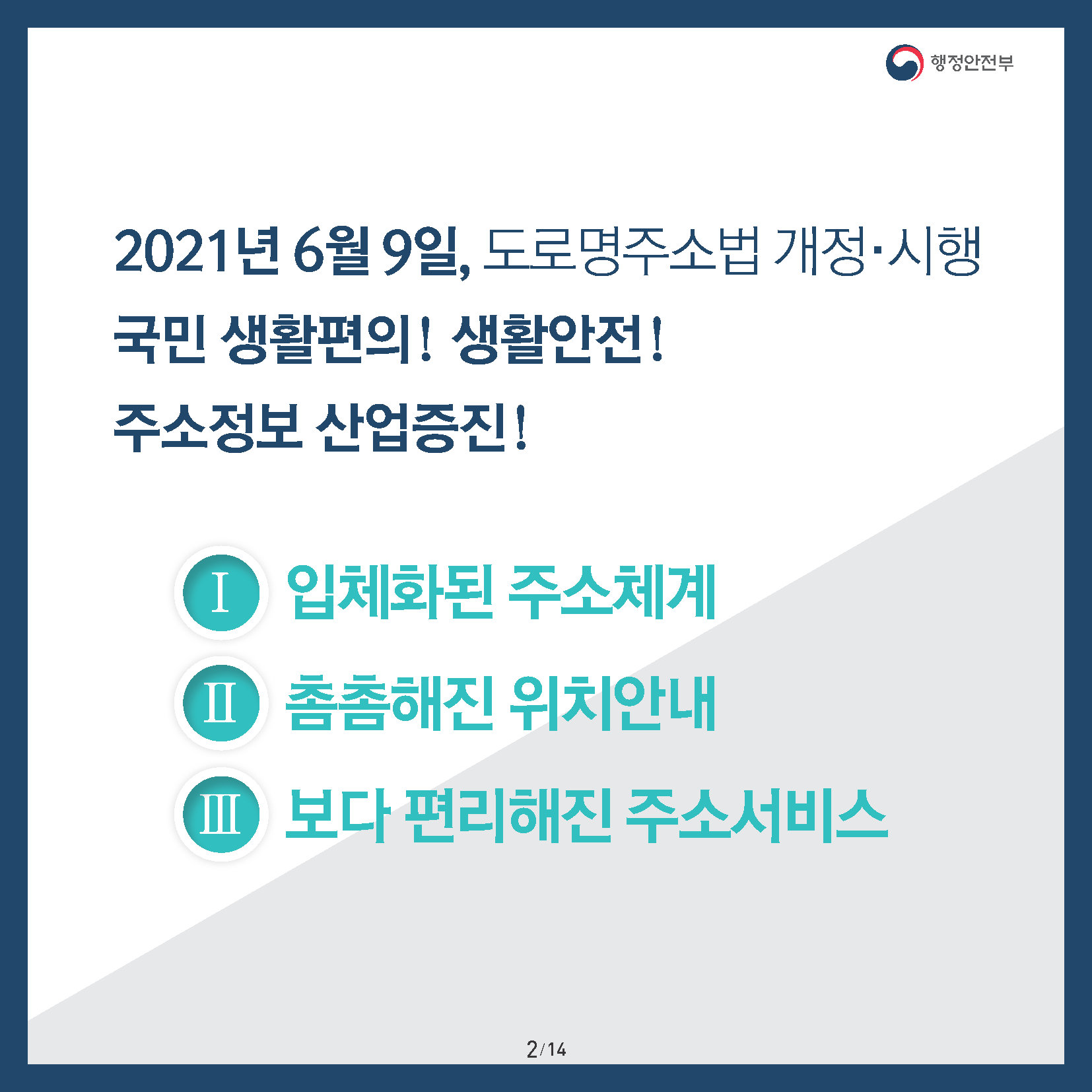 행정안전부

2021년 6월 9일, 도로명주소법 개정·시행

국민 생활편의! 생활안전!

주소정보 산업증진!

Ⅰ 입체화된 주소체계

Ⅱ 촘촘해진 위치안내

Ⅲ 보다 편리해진 주소서비스

2/14